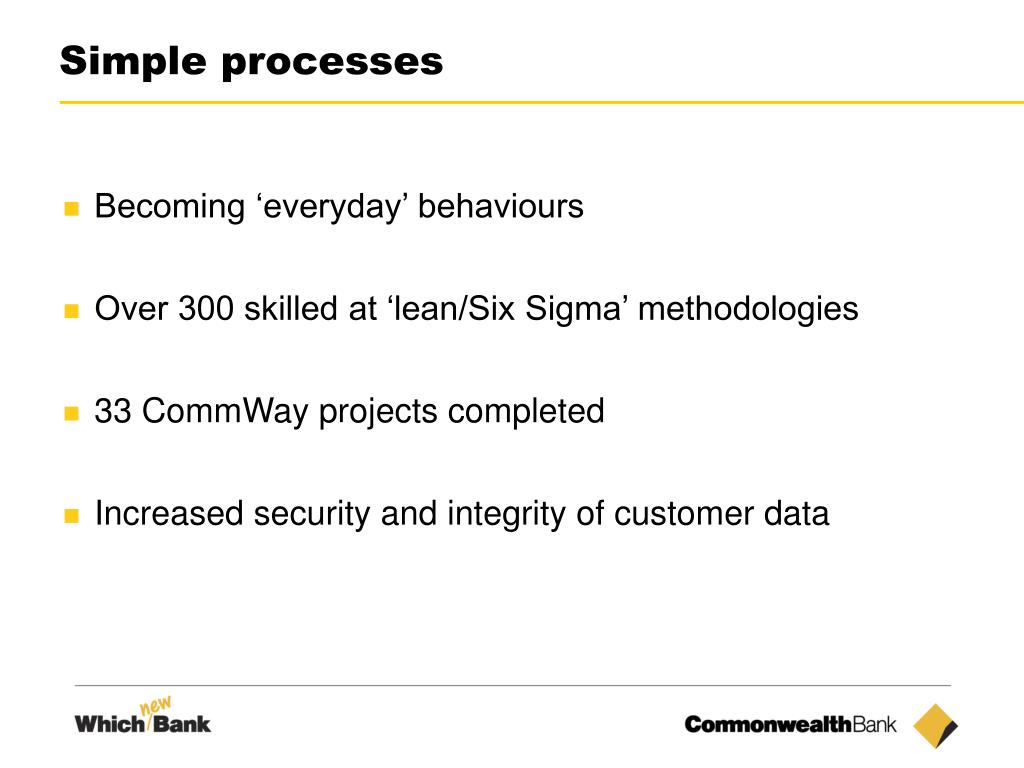 Simple processes

Becoming ‘everyday’ behaviours

Over 300 skilled at ‘lean/Six Sigma’ methodologies

33 CommWay projects completed

Increased security and integrity of customer data

Which new Bank

CommonwealthBank